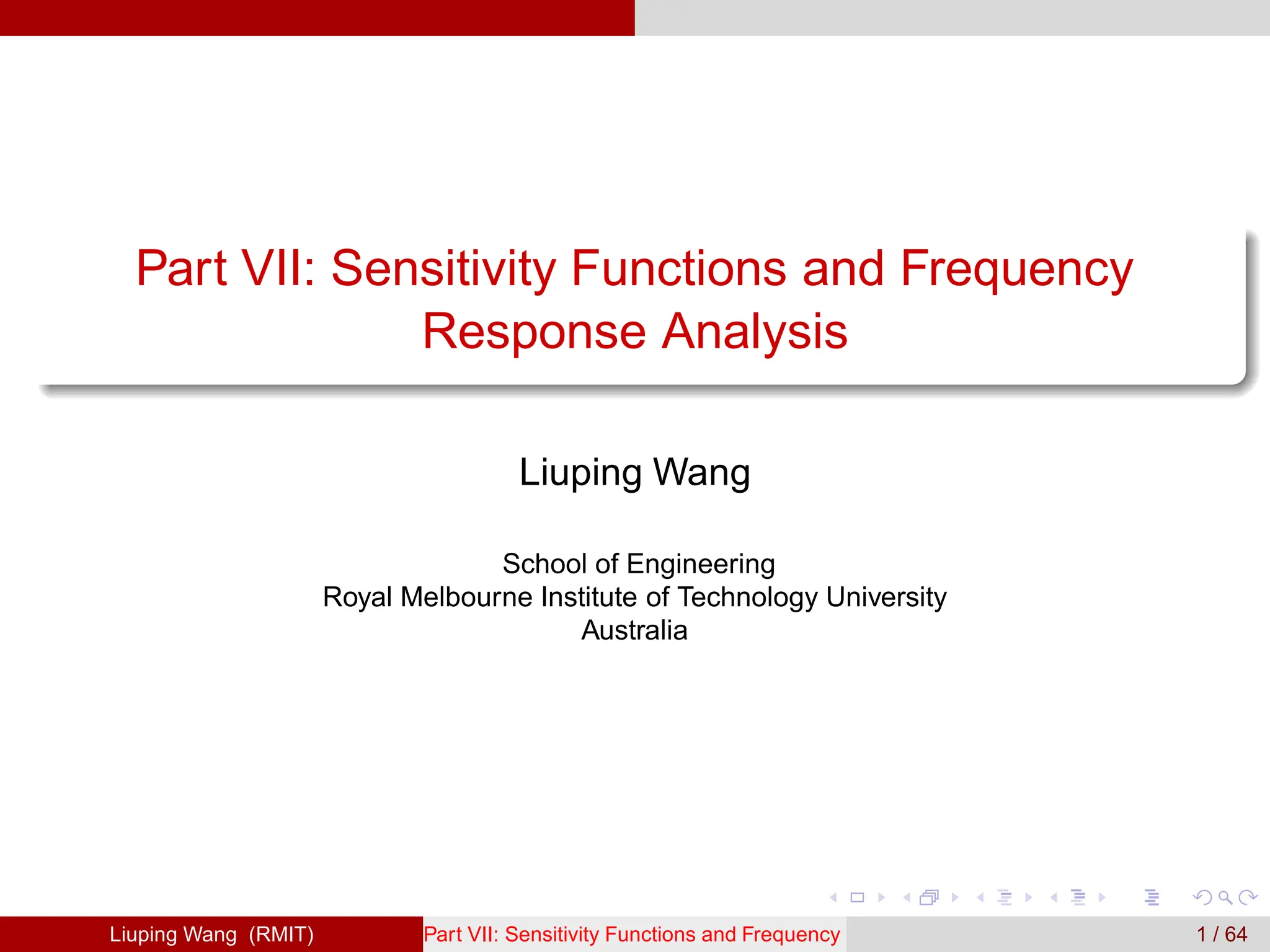 Part VII: Sensitivity Functions and Frequency Response Analysis

Liuping Wang

School of Engineering
Royal Melbourne Institute of Technology University
Australia

Liuping Wang (RMIT) Part VII: Sensitivity Functions and Frequency 1 / 64